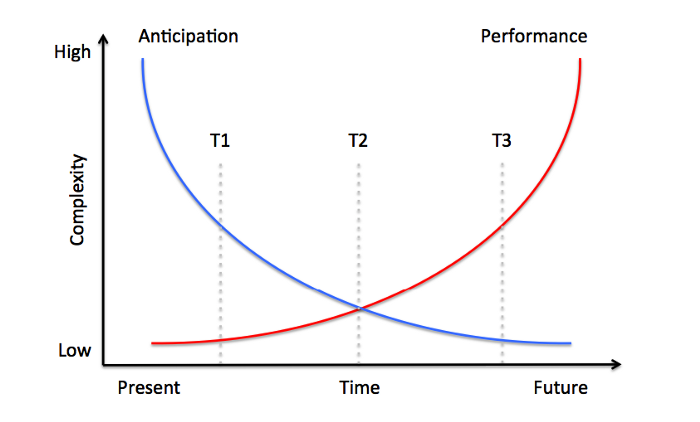 Anticipation

Performance

High

Complexity

Low

T1

T2

T3

Present

Time

Future